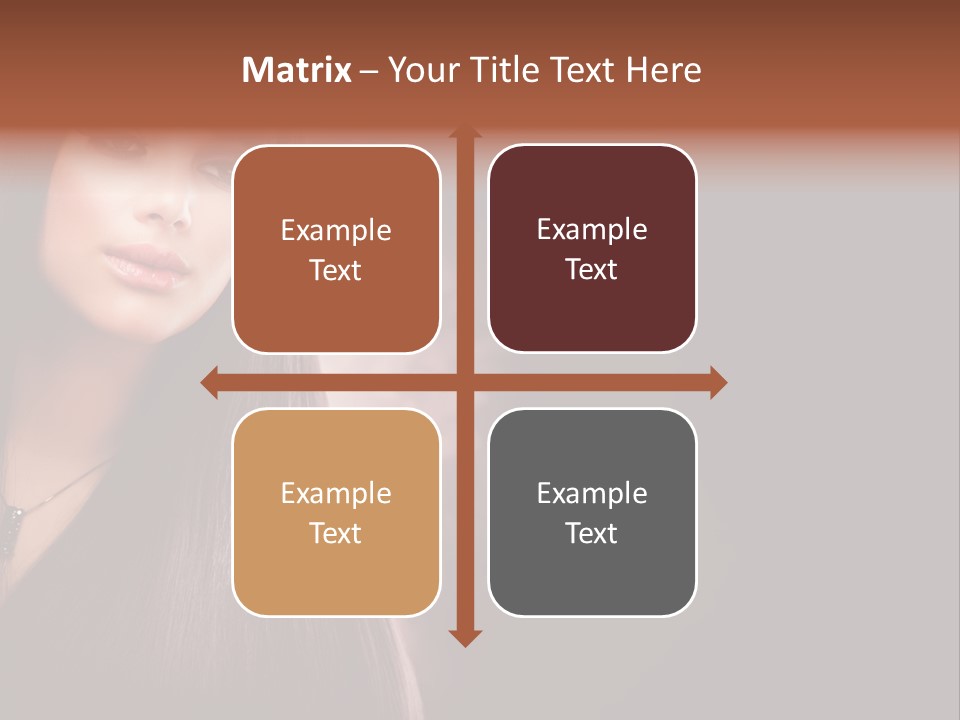 Matrix – Your Title Text Here

Example Text

Example Text

Example Text

Example Text